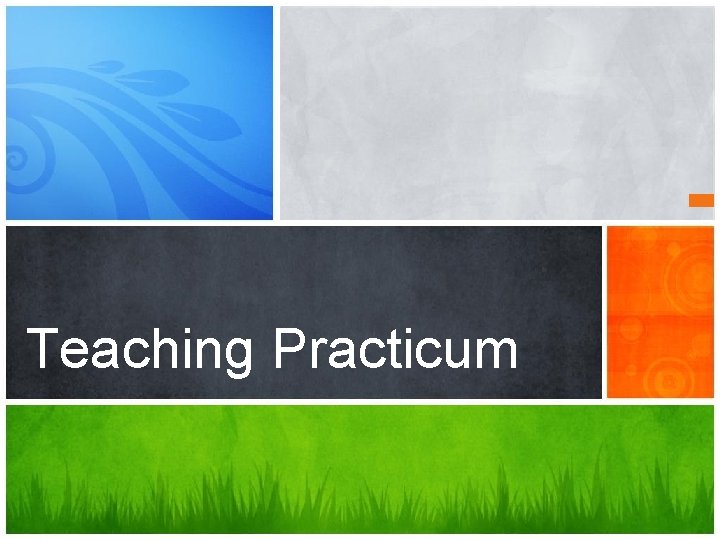 Teaching Practicum